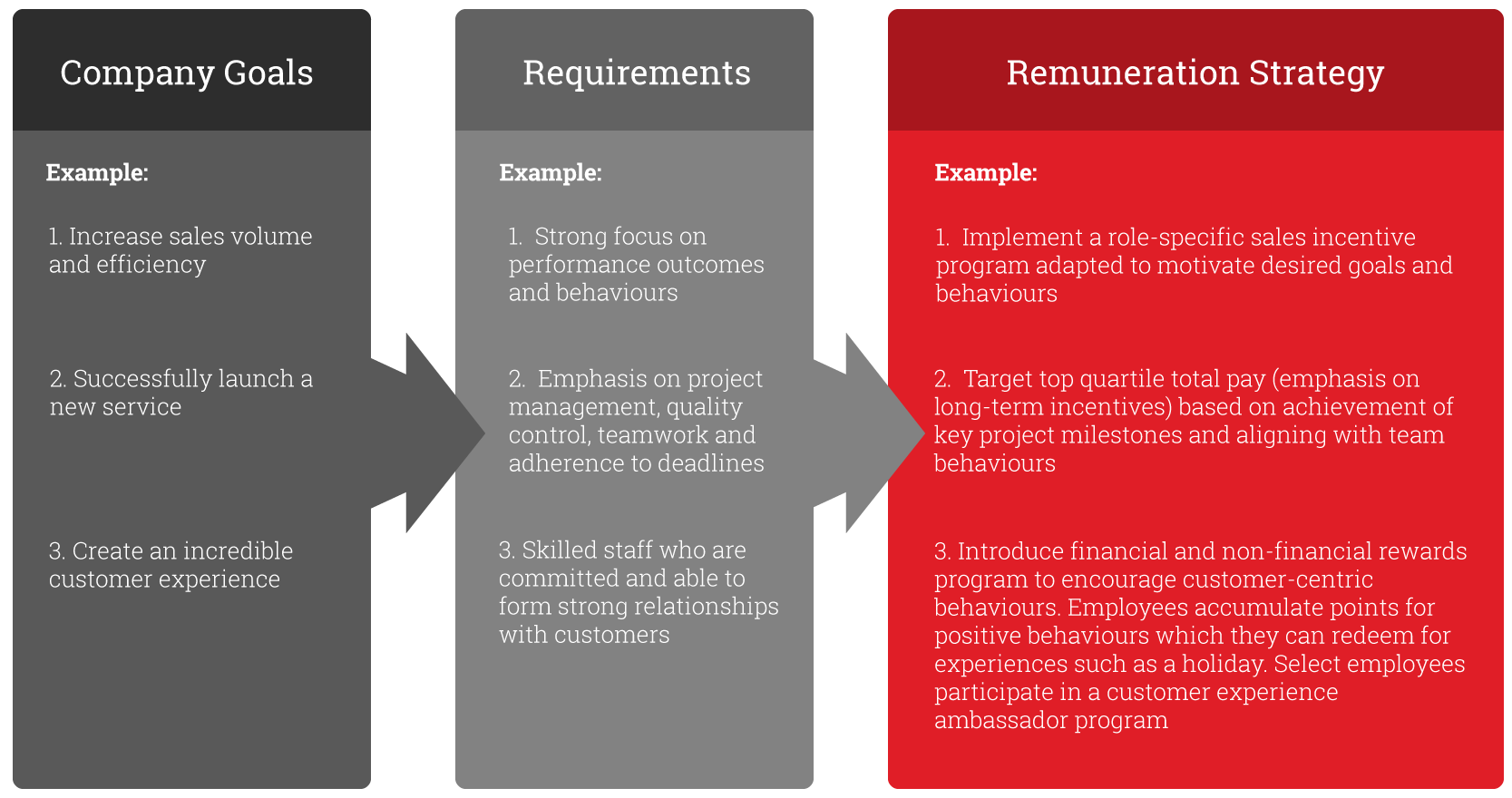 Company Goals

Example:

1. Increase sales volume and efficiency

2. Successfully launch a new service

3. Create an incredible customer experience

Requirements

Example:

1. Strong focus on performance outcomes and behaviours

2. Emphasis on project management, quality control, teamwork and adherence to deadlines

3. Skilled staff who are committed and able to form strong relationships with customers

Remuneration Strategy

Example:

1. Implement a role-specific sales incentive program adapted to motivate desired goals and behaviours

2. Target top quartile total pay (emphasis on long-term incentives) based on achievement of key project milestones and aligning with team behaviours

3. Introduce financial and non-financial rewards program to encourage customer-centric behaviours. Employees accumulate points for positive behaviours which they can redeem for experiences such as a holiday. Select employees participate in a customer experience ambassador program